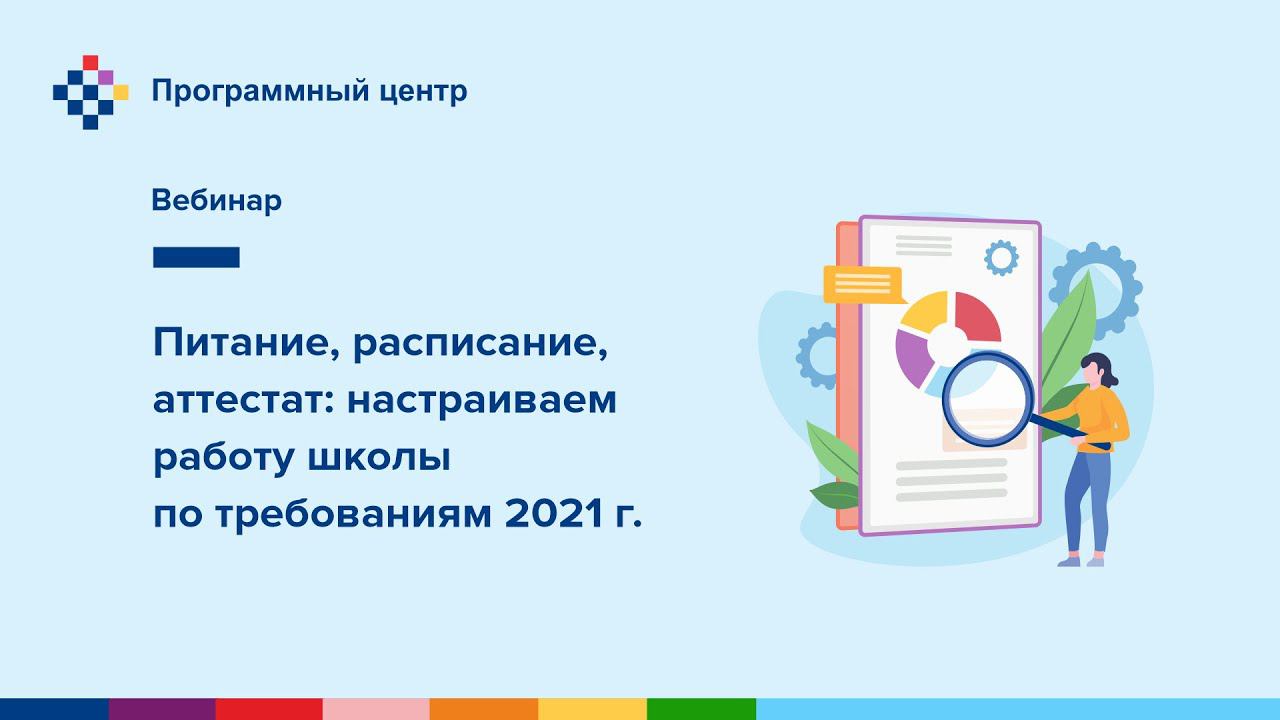 Программный центр

Вебинар

Питание, расписание, аттестат: настраиваем работу школы по требованиям 2021 г.